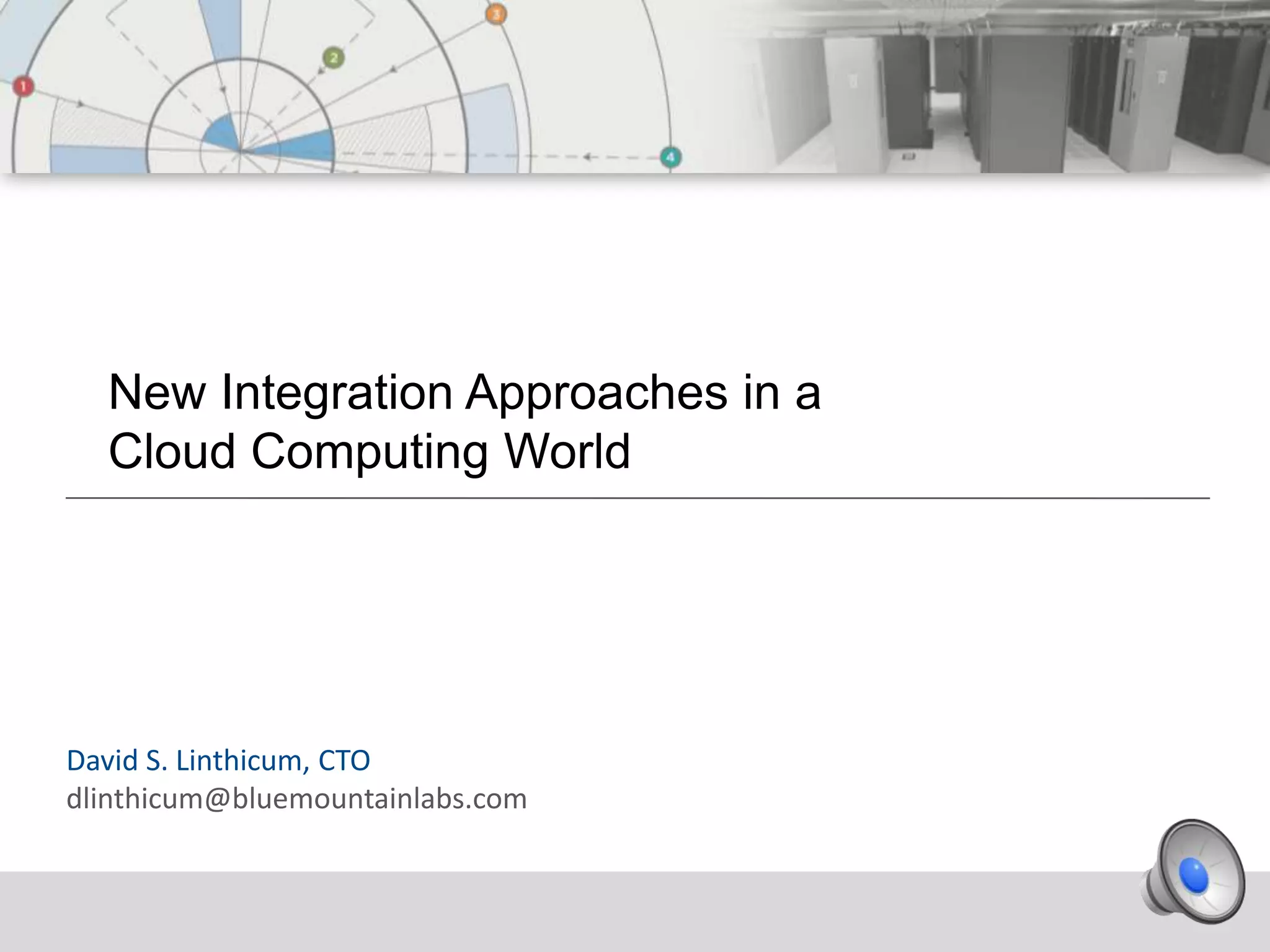 1
2
3
4

New Integration Approaches in a Cloud Computing World

David S. Linthicum, CTO
dlinthicum@bluemountainlabs.com